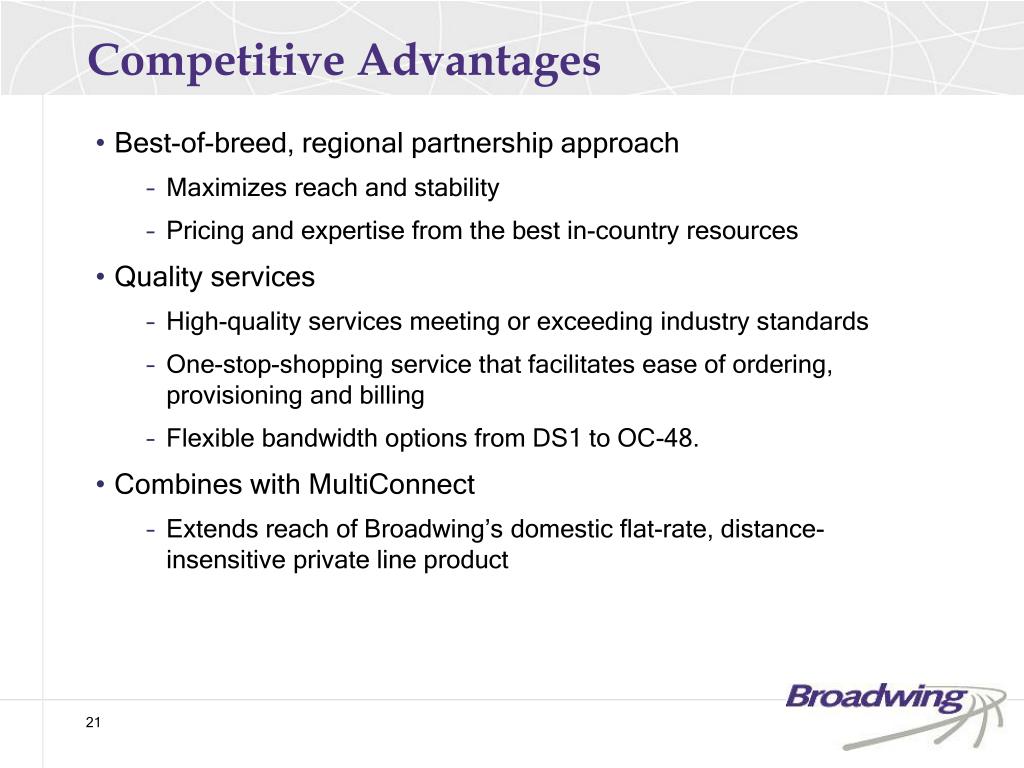 Competitive Advantages

• Best-of-breed, regional partnership approach
– Maximizes reach and stability
– Pricing and expertise from the best in-country resources

• Quality services
– High-quality services meeting or exceeding industry standards
– One-stop-shopping service that facilitates ease of ordering, provisioning and billing
– Flexible bandwidth options from DS1 to OC-48.

• Combines with MultiConnect
– Extends reach of Broadwing's domestic flat-rate, distance-insensitive private line product

21

Broadwing